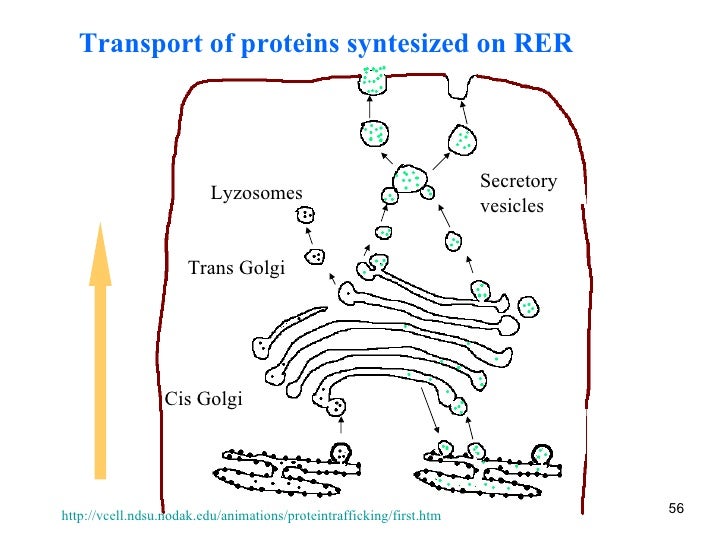 Transport of proteins syntesized on RER

Lyzosomes

Secretory vesicles

Trans Golgi

Cis Golgi

http://vcell.ndsu.nodak.edu/animations/proteintrafficking/first.htm

56